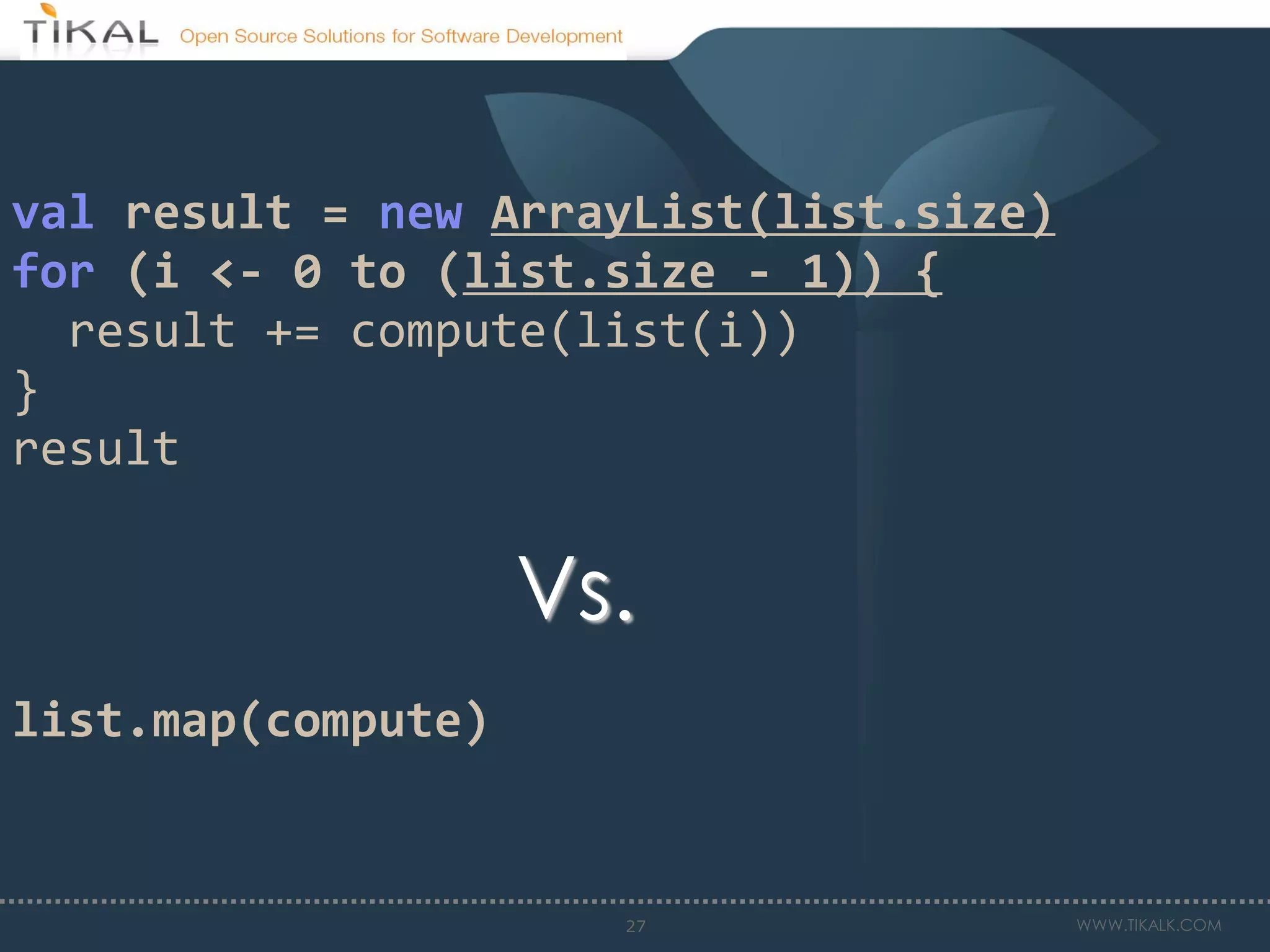 TIKAL Open Source Solutions for Software Development

val result = new ArrayList(list.size)
for (i <- 0 to (list.size - 1)) {
  result += compute(list(i))
}
result

Vs.

list.map(compute)

27

WWW.TIKALK.COM